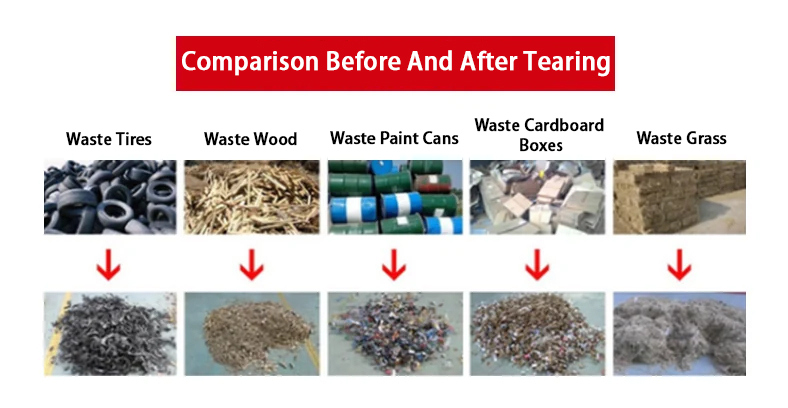 Comparison Before And After Tearing

Waste Tires

Waste Wood

Waste Paint Cans

Waste Cardboard Boxes

Waste Grass